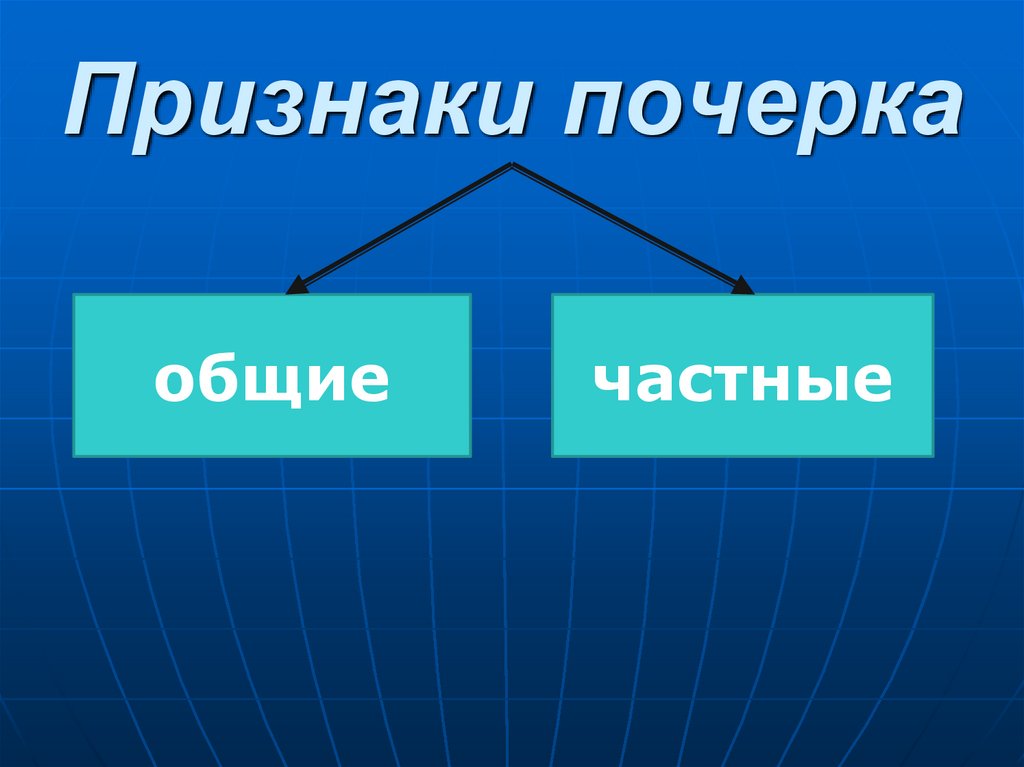 Признаки почерка

общие

частные